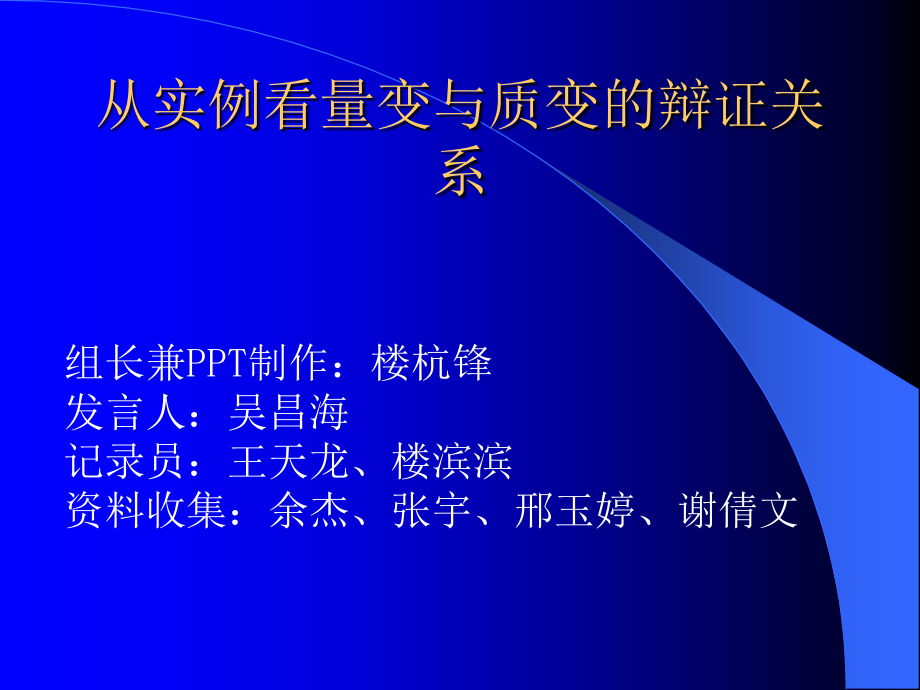 从实例看量变与质变的辩证关系

组长兼PPT制作：楼杭锋
发言人：吴昌海
记录员：王天龙、楼滨滨
资料收集：余杰、张宇、邢玉婷、谢倩文